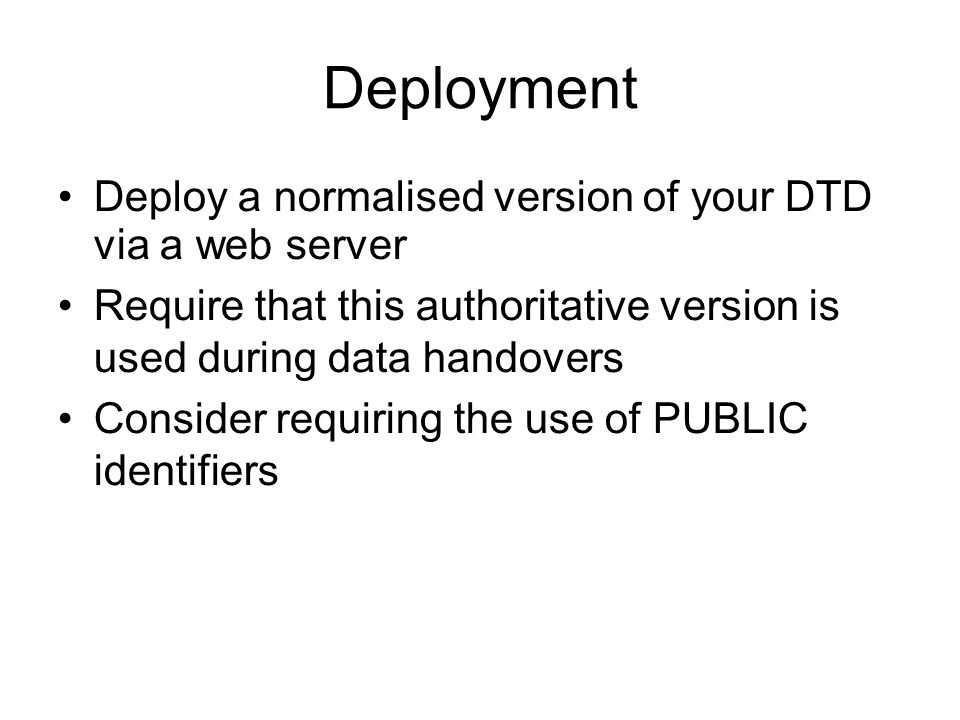 Deployment

• Deploy a normalised version of your DTD via a web server
• Require that this authoritative version is used during data handovers
• Consider requiring the use of PUBLIC identifiers